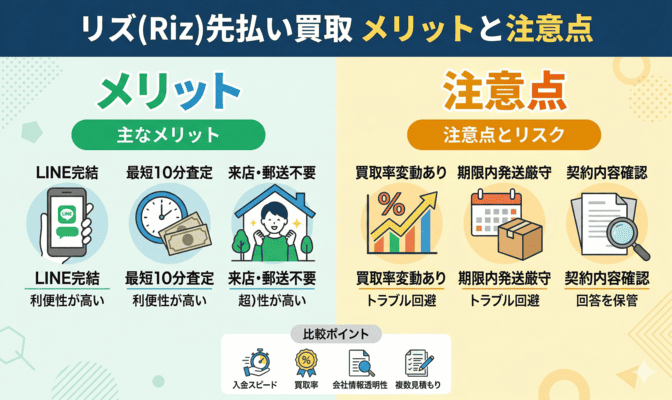 リズ(Riz)先払い買取 メリットと注意点

メリット

主なメリット

LINE完結

LINE

LINE完結
利便性が高い

最短10分査定

最短10分査定
利便性が高い

来店・郵送不要

来店・郵送不要
超)性が高い

注意点

注意点とリスク

買取率変動あり

%

買取率変動あり
トラブル回避

期限内発送厳守

期限内発送厳守
トラブル回避

契約内容確認

契約内容確認
回答を保管

比較ポイント

入金スピード

%

買取率

会社情報透明性

複数見積もり